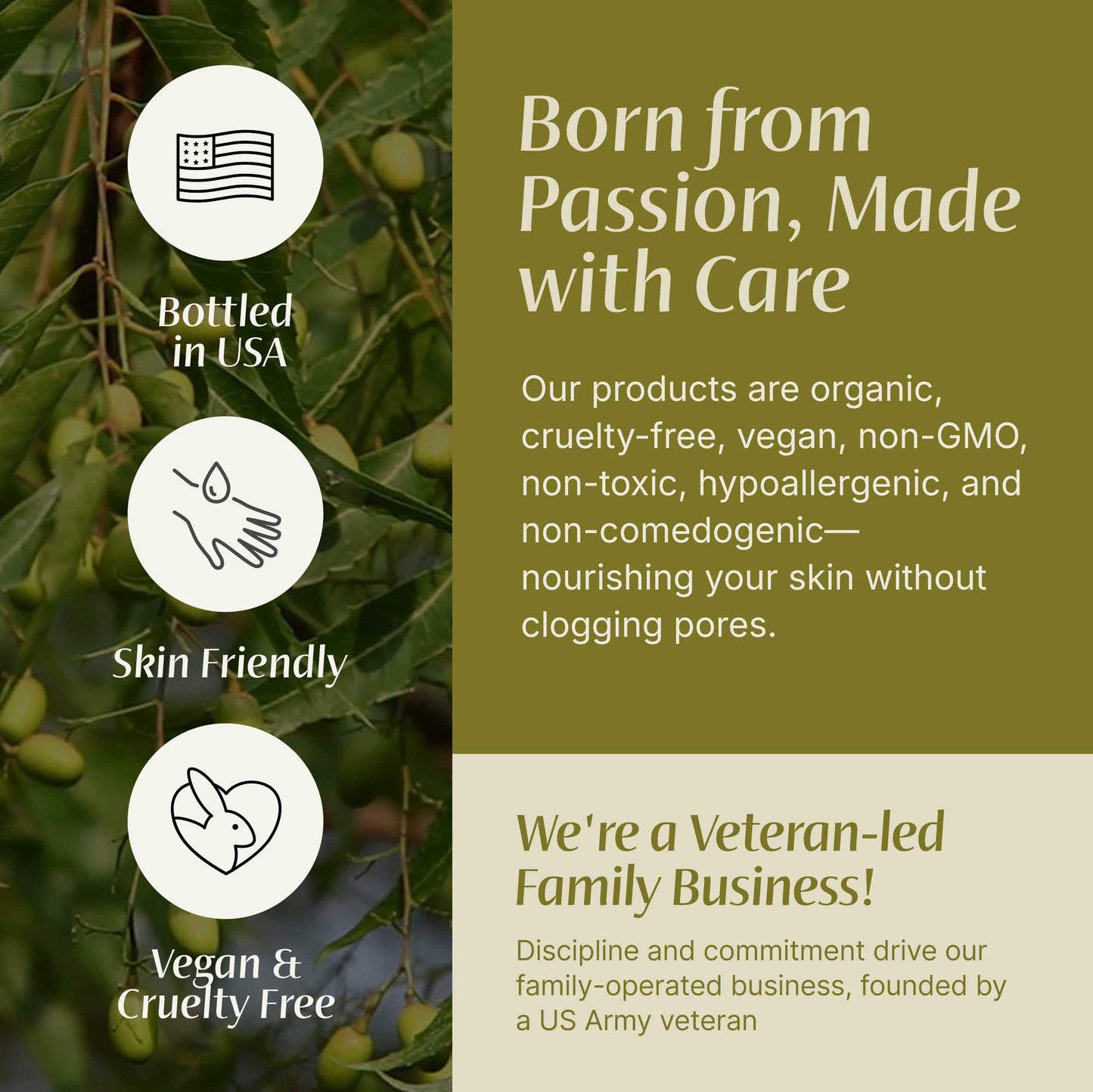 Bottled in USA

Skin Friendly

Vegan & Cruelty Free

Born from Passion, Made with Care

Our products are organic, cruelty-free, vegan, non-GMO, non-toxic, hypoallergenic, and non-comedogenic—nourishing your skin without clogging pores.

We're a Veteran-led Family Business!

Discipline and commitment drive our family-operated business, founded by a US Army veteran